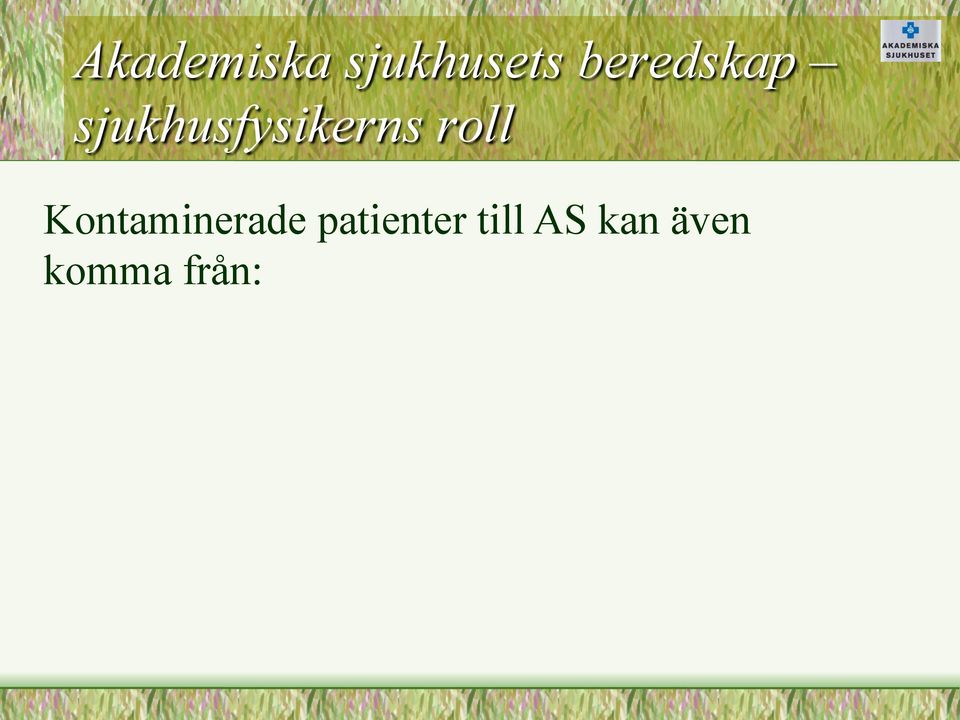 Akademiska sjukhusets beredskap – sjukhusfysikerns roll

AKADEMISKA SJUKHUSET

Kontaminerade patienter till AS kan även komma från: